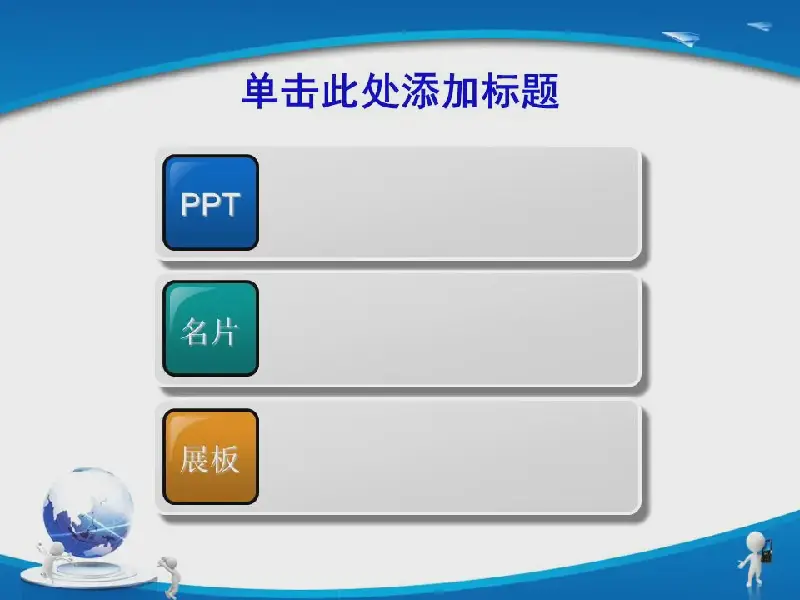 单击此处添加标题

PPT

名片

展板